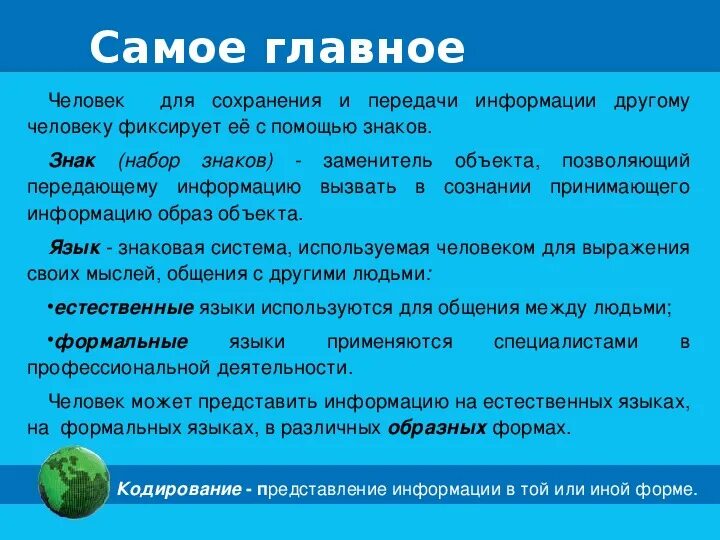 Самое главное

Человек для сохранения и передачи информации другому человеку фиксирует её с помощью знаков.

Знак (набор знаков) - заменитель объекта, позволяющий передающему информацию вызвать в сознании принимающего информацию образ объекта.

Язык - знаковая система, используемая человеком для выражения своих мыслей, общения с другими людьми:

•естественные языки используются для общения между людьми;

•формальные языки применяются специалистами в профессиональной деятельности.

Человек может представить информацию на естественных языках, на формальных языках, в различных образных формах.

Кодирование - представление информации в той или иной форме.